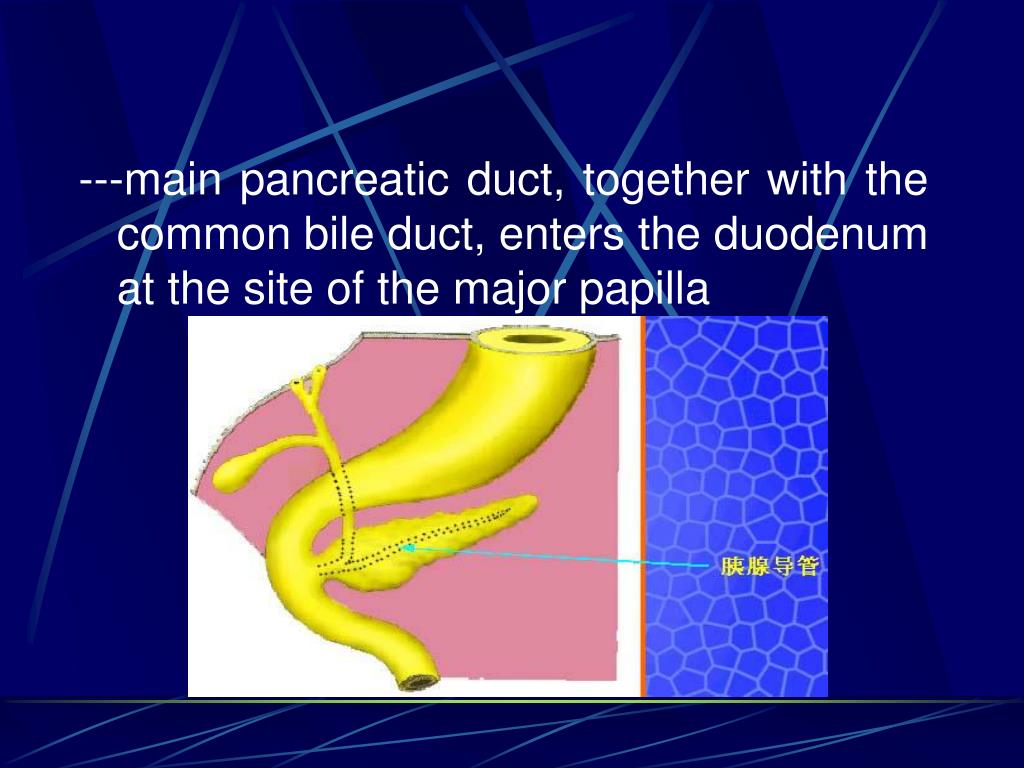 ---main pancreatic duct, together with the common bile duct, enters the duodenum at the site of the major papilla

胰腺导管